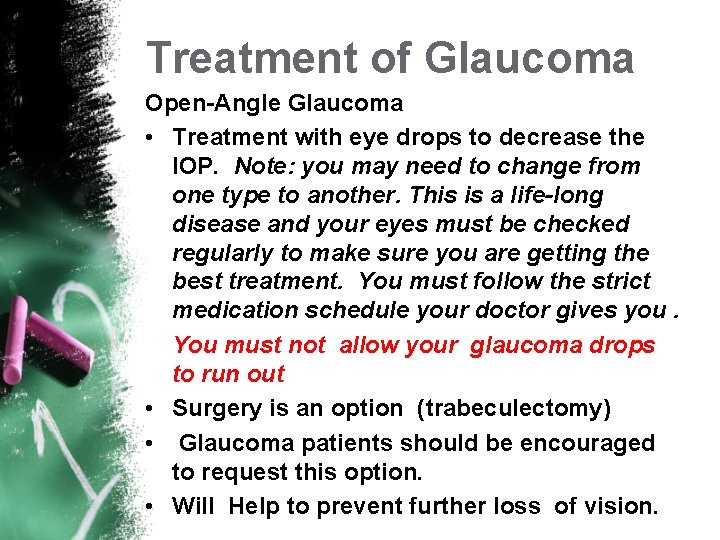 Treatment of Glaucoma

Open-Angle Glaucoma

• Treatment with eye drops to decrease the IOP. Note: you may need to change from one type to another. This is a life-long disease and your eyes must be checked regularly to make sure you are getting the best treatment. You must follow the strict medication schedule your doctor gives you .

You must not allow your glaucoma drops to run out

• Surgery is an option (trabeculectomy)

• Glaucoma patients should be encouraged to request this option.

• Will Help to prevent further loss of vision.